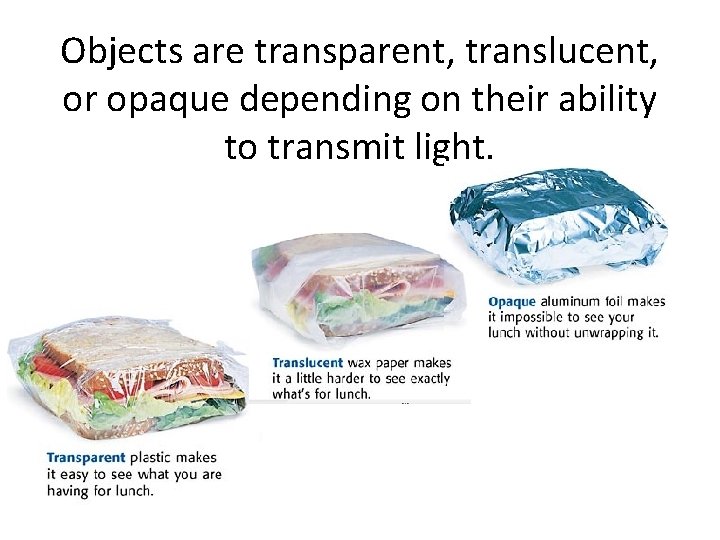 Objects are transparent, translucent, or opaque depending on their ability to transmit light.

Opaque aluminum foil makes it impossible to see your lunch without unwrapping it.

Translucent wax paper makes it a little harder to see exactly what's for lunch.

Transparent plastic makes it easy to see what you are having for lunch.